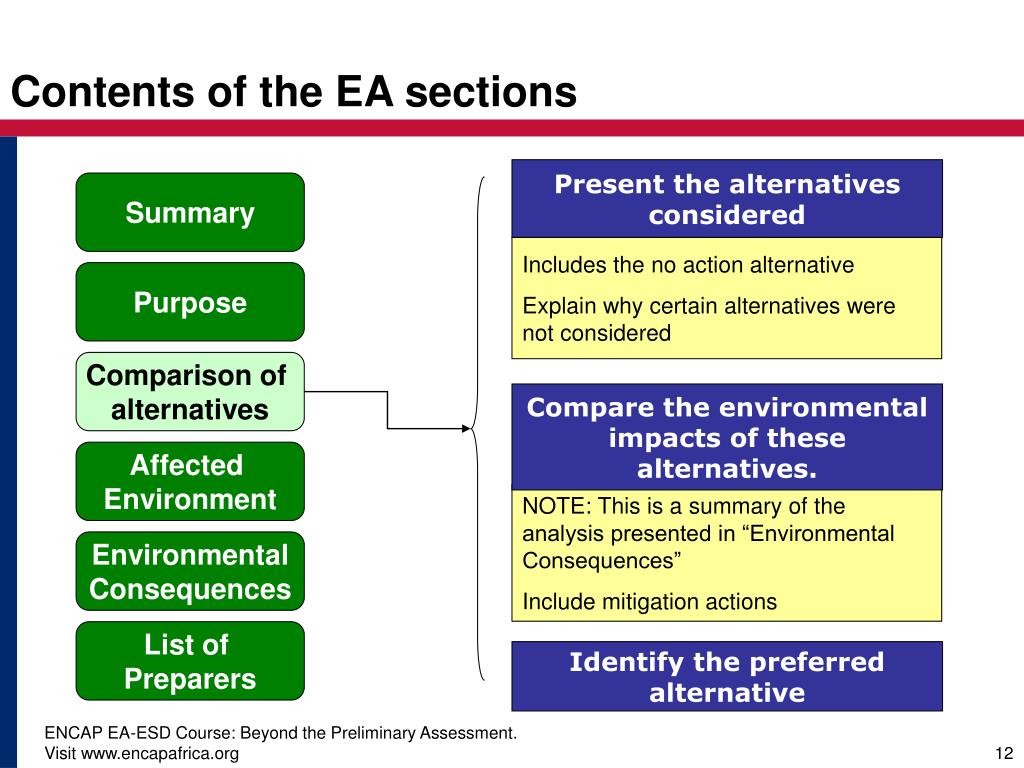 Contents of the EA sections

Summary

Purpose

Comparison of alternatives

Affected Environment

Environmental Consequences

List of Preparers

Present the alternatives considered

Includes the no action alternative

Explain why certain alternatives were not considered

Compare the environmental impacts of these alternatives.

NOTE: This is a summary of the analysis presented in “Environmental Consequences”

Include mitigation actions

Identify the preferred alternative

ENCAP EA-ESD Course: Beyond the Preliminary Assessment.
Visit www.encapafrica.org

12